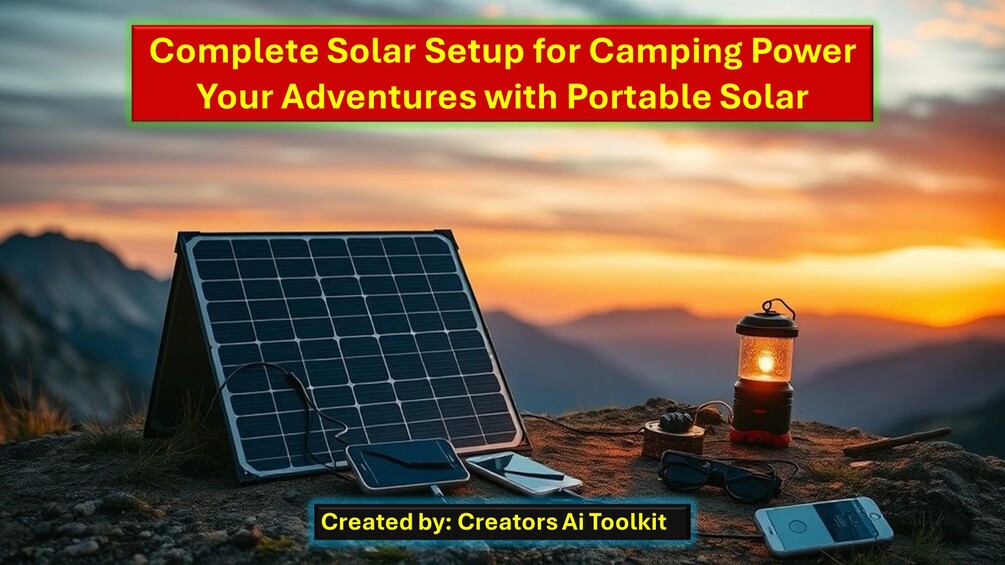 Complete Solar Setup for Camping Power Your Adventures with Portable Solar

Created by: Creators Ai Toolkit